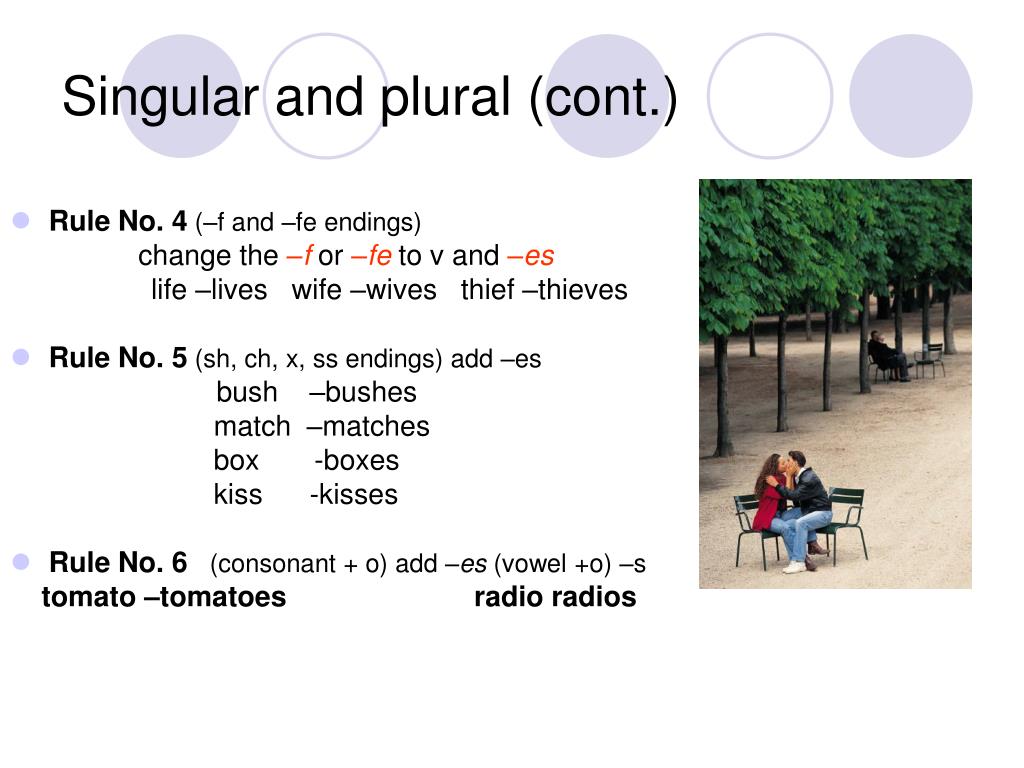 Singular and plural (cont.)

Rule No. 4 (–f and –fe endings)
change the –f or –fe to v and –es
life –lives wife –wives thief –thieves

Rule No. 5 (sh, ch, x, ss endings) add –es
bush –bushes
match –matches
box -boxes
kiss -kisses

Rule No. 6 (consonant + o) add –es (vowel +o) –s
tomato –tomatoes radio radios